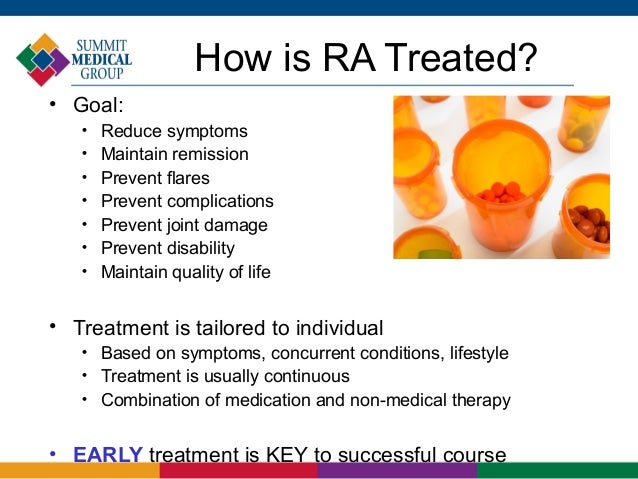 SUMMIT MEDICAL GROUP

How is RA Treated?

• Goal:
  • Reduce symptoms
  • Maintain remission
  • Prevent flares
  • Prevent complications
  • Prevent joint damage
  • Prevent disability
  • Maintain quality of life

• Treatment is tailored to individual
  • Based on symptoms, concurrent conditions, lifestyle
  • Treatment is usually continuous
  • Combination of medication and non-medical therapy

• EARLY treatment is KEY to successful course